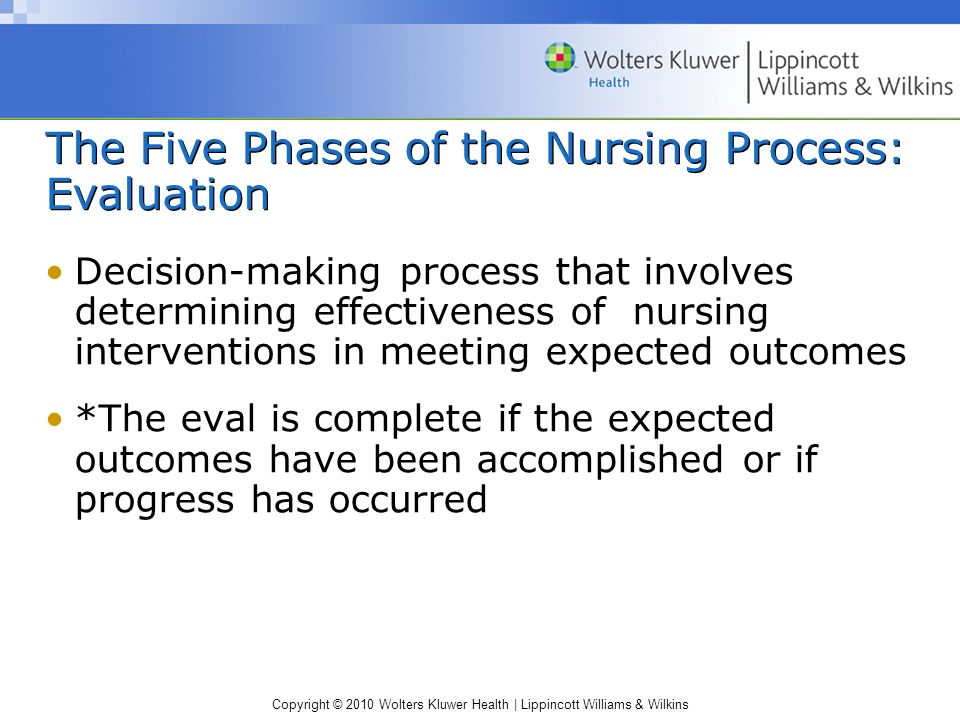 Wolters Kluwer Health | Lippincott Williams & Wilkins

The Five Phases of the Nursing Process: Evaluation

• Decision-making process that involves determining effectiveness of nursing interventions in meeting expected outcomes

• *The eval is complete if the expected outcomes have been accomplished or if progress has occurred

Copyright © 2010 Wolters Kluwer Health | Lippincott Williams & Wilkins